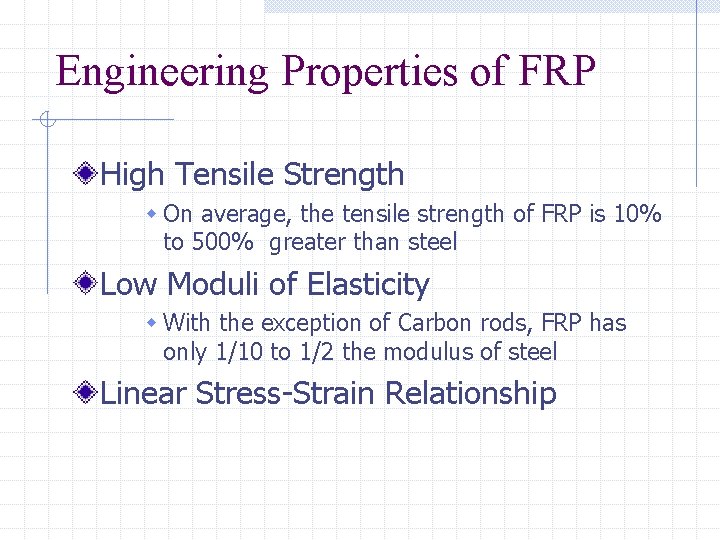 Engineering Properties of FRP

High Tensile Strength

On average, the tensile strength of FRP is 10% to 500% greater than steel

Low Moduli of Elasticity

With the exception of Carbon rods, FRP has only 1/10 to 1/2 the modulus of steel

Linear Stress-Strain Relationship